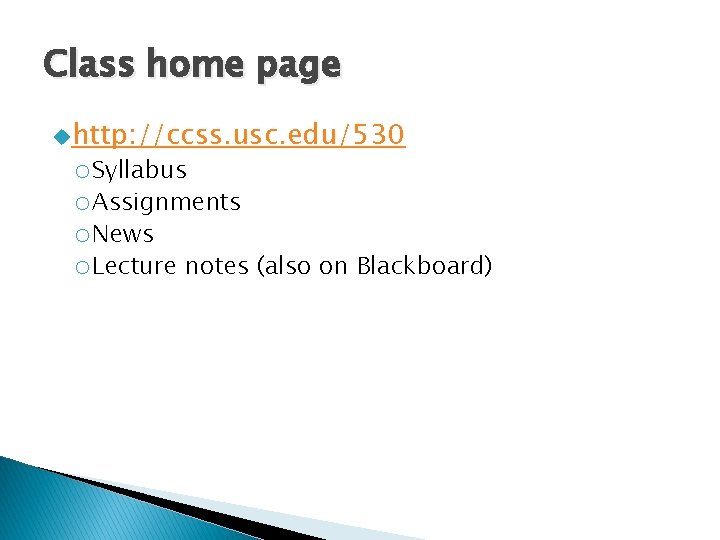 Class home page

http://ccss.usc.edu/530

Syllabus
Assignments
News
Lecture notes (also on Blackboard)